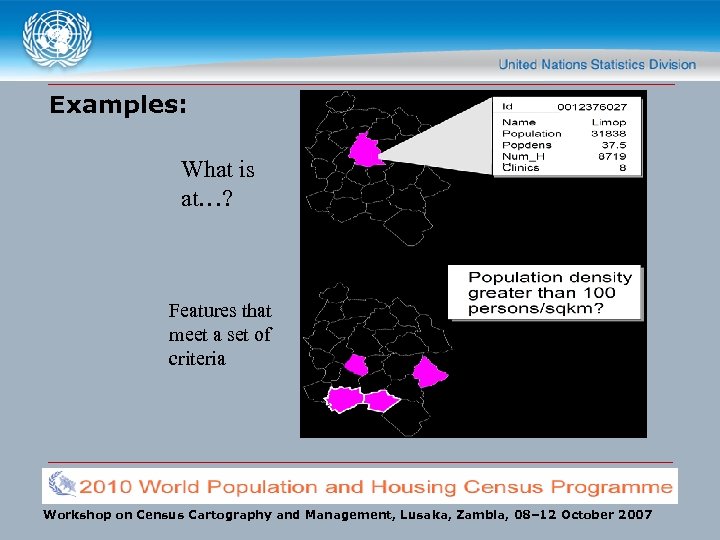 United Nations Statistics Division

Examples:

What is at…?

| Id | 0012376027 |
|---|---|
| Name | Limop |
| Population | 31838 |
| Popdens | 37.5 |
| Num_H | 8719 |
| Clinics | 8 |

Features that meet a set of criteria

Population density greater than 100 persons/sqkm?

2010 World Population and Housing Census Programme

Workshop on Census Cartography and Management, Lusaka, Zambia, 08–12 October 2007